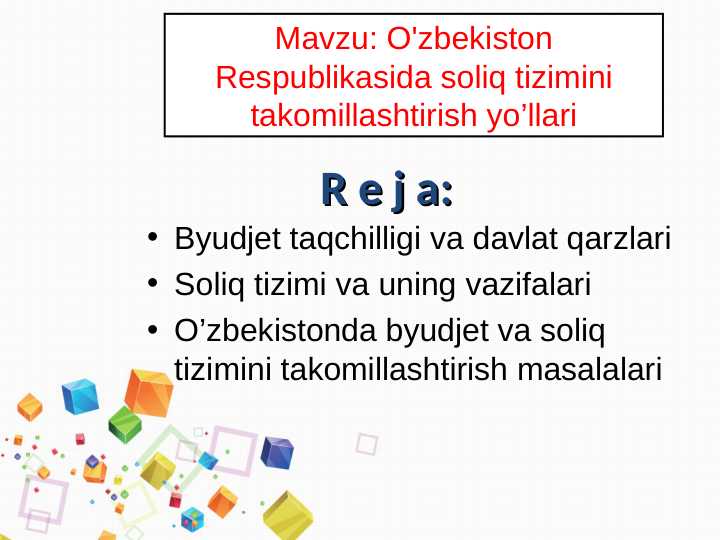 Mavzu: O'zbekiston Respublikasida soliq tizimini takomillashtirish yo’llari

R e j a:

• Byudjet taqchilligi va davlat qarzlari
• Soliq tizimi va uning vazifalari
• O’zbekistonda byudjet va soliq tizimini takomillashtirish masalalari